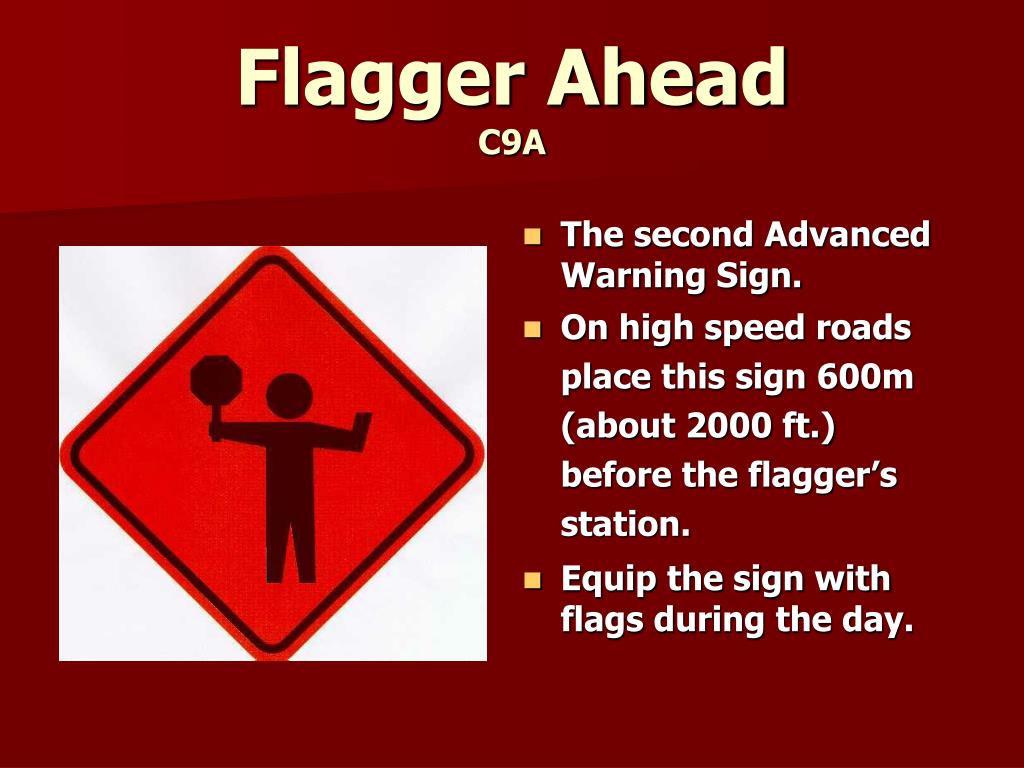 Flagger Ahead
C9A

- The second Advanced Warning Sign.
- On high speed roads place this sign 600m (about 2000 ft.) before the flagger's station.
- Equip the sign with flags during the day.